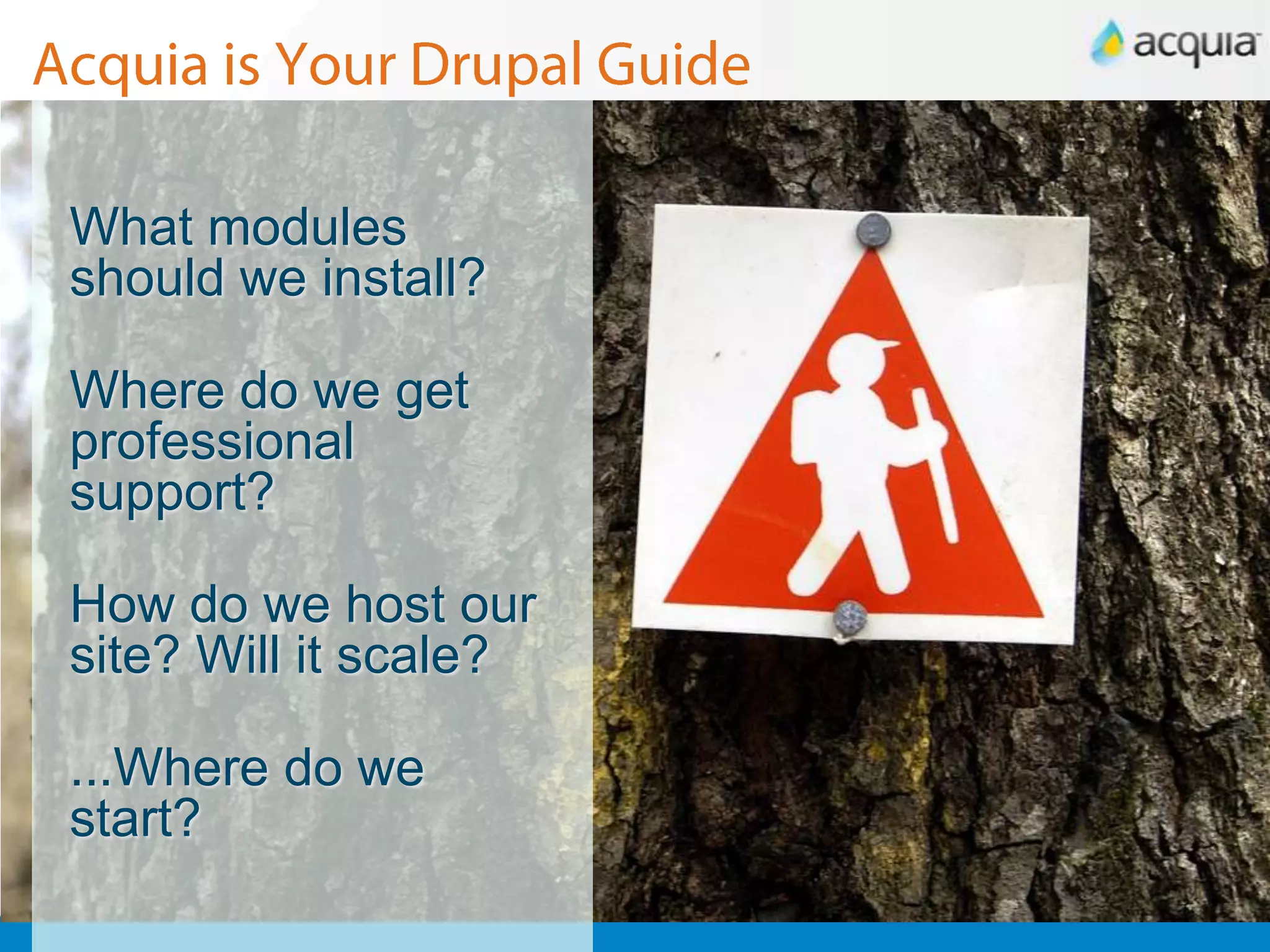 Acquia is Your Drupal Guide

acquia

What modules should we install?

Where do we get professional support?

How do we host our site? Will it scale?

...Where do we start?